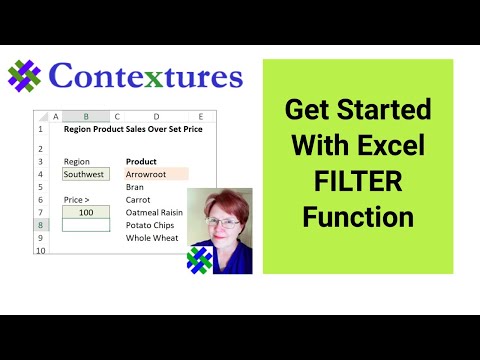 Contextures

|  | A | B | C | D | E |
|---|---|---|---|---|---|
| 1 |  | Region Product Sales Over Set Price |  |  |  |
| 2 |  |  |  |  |  |
| 3 |  | Region |  | Product |  |
| 4 |  | Southwest |  | Arrowroot |  |
| 5 |  |  |  | Bran |  |
| 6 |  | Price > |  | Carrot |  |
| 7 |  | 100 |  | Oatmeal Raisin |  |
| 8 |  |  |  | Potato Chips |  |
| 9 |  |  |  | Whole Wheat |  |
| 10 |  |  |  |  |  |

Get Started With Excel FILTER Function